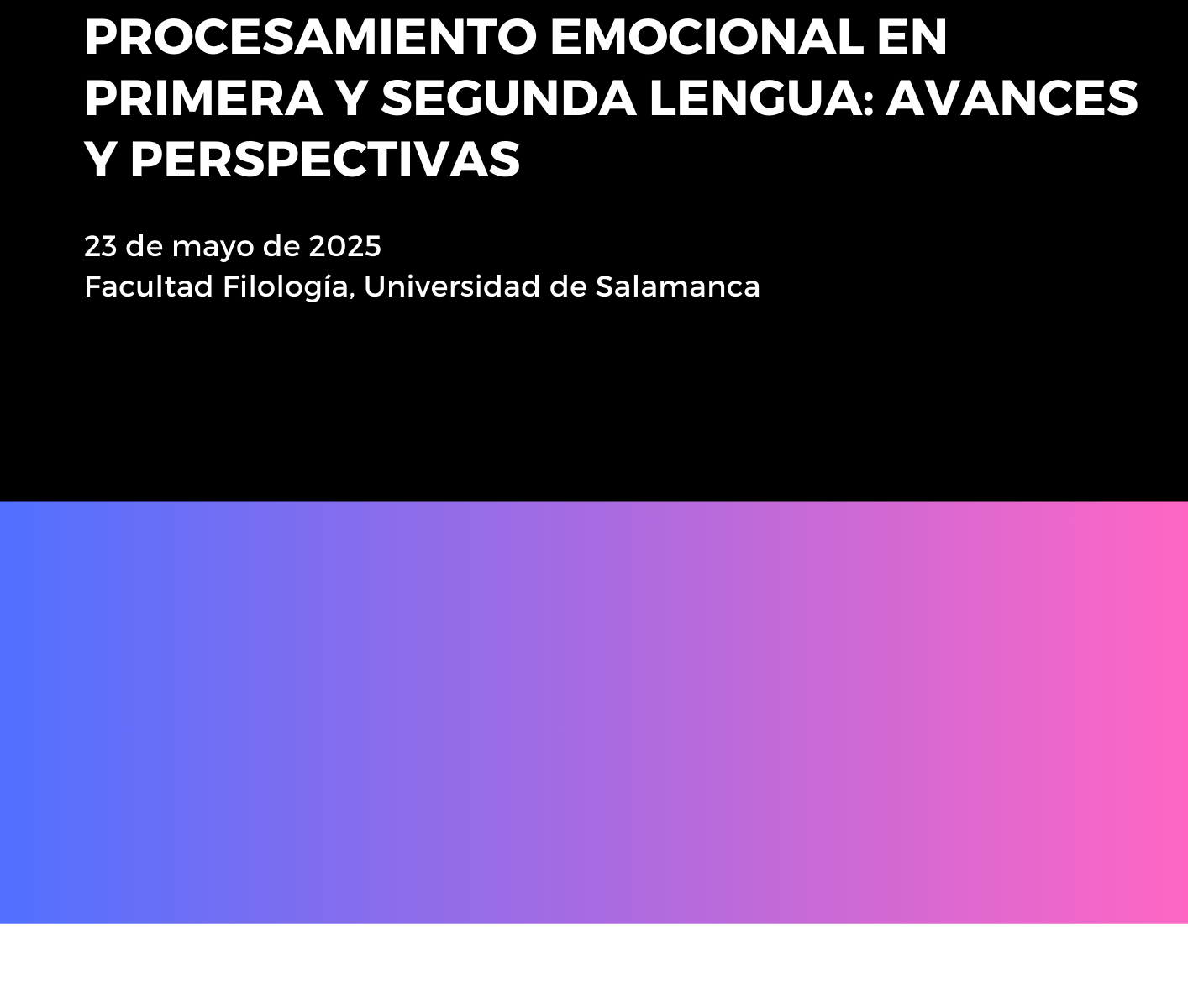 PROCESAMIENTO EMOCIONAL EN PRIMERA Y SEGUNDA LENGUA: AVANCES Y PERSPECTIVAS

23 de mayo de 2025
Facultad Filología, Universidad de Salamanca